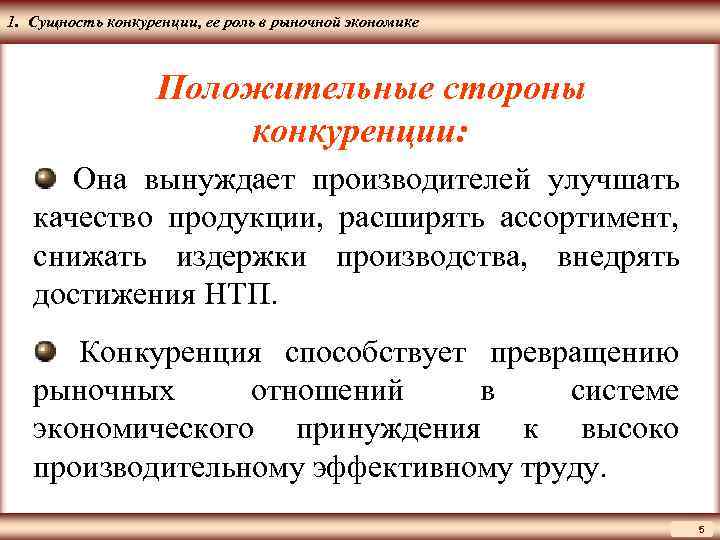 1. Сущность конкуренции, ее роль в рыночной экономике

Положительные стороны конкуренции:

Она вынуждает производителей улучшать качество продукции, расширять ассортимент, снижать издержки производства, внедрять достижения НТП.

Конкуренция способствует превращению рыночных отношений в системе экономического принуждения к высоко производительному эффективному труду.

5